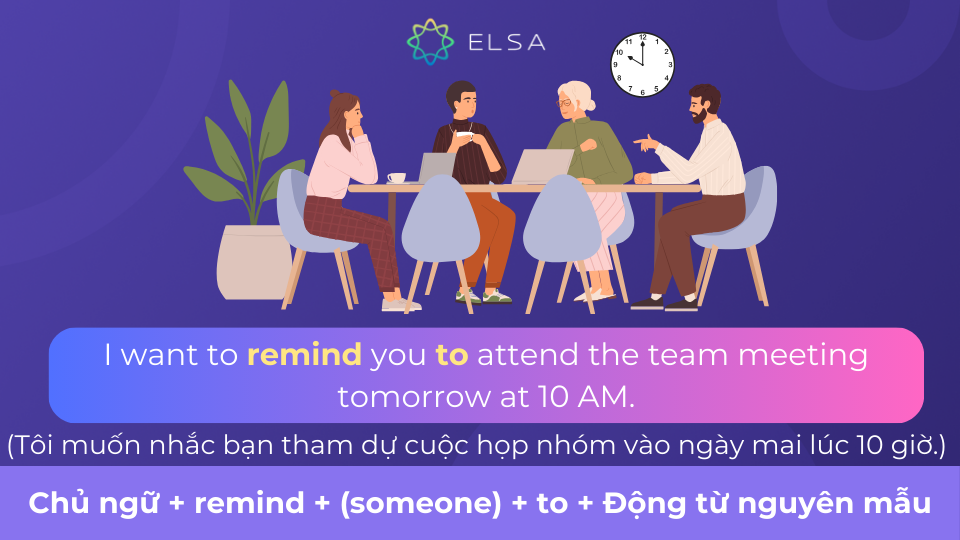 ELSA

12
1
2
3
4
5
6
7
8
9
10
11

I want to remind you to attend the team meeting tomorrow at 10 AM.

(Tôi muốn nhắc bạn tham dự cuộc họp nhóm vào ngày mai lúc 10 giờ.)

Chủ ngữ + remind + (someone) + to + Động từ nguyên mẫu